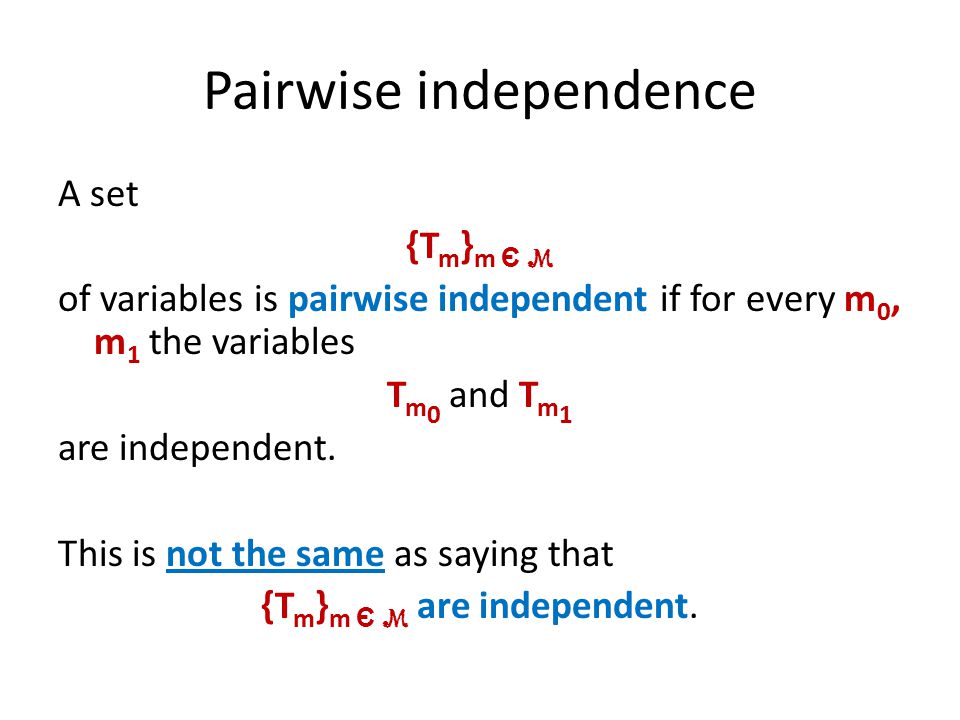 Pairwise independence

A set

$\{T_m\}_{m \in \mathcal{M}}$

of variables is pairwise independent if for every $m_0$, $m_1$ the variables

$T_{m_0}$ and $T_{m_1}$

are independent.

This is not the same as saying that

$\{T_m\}_{m \in \mathcal{M}}$ are independent.